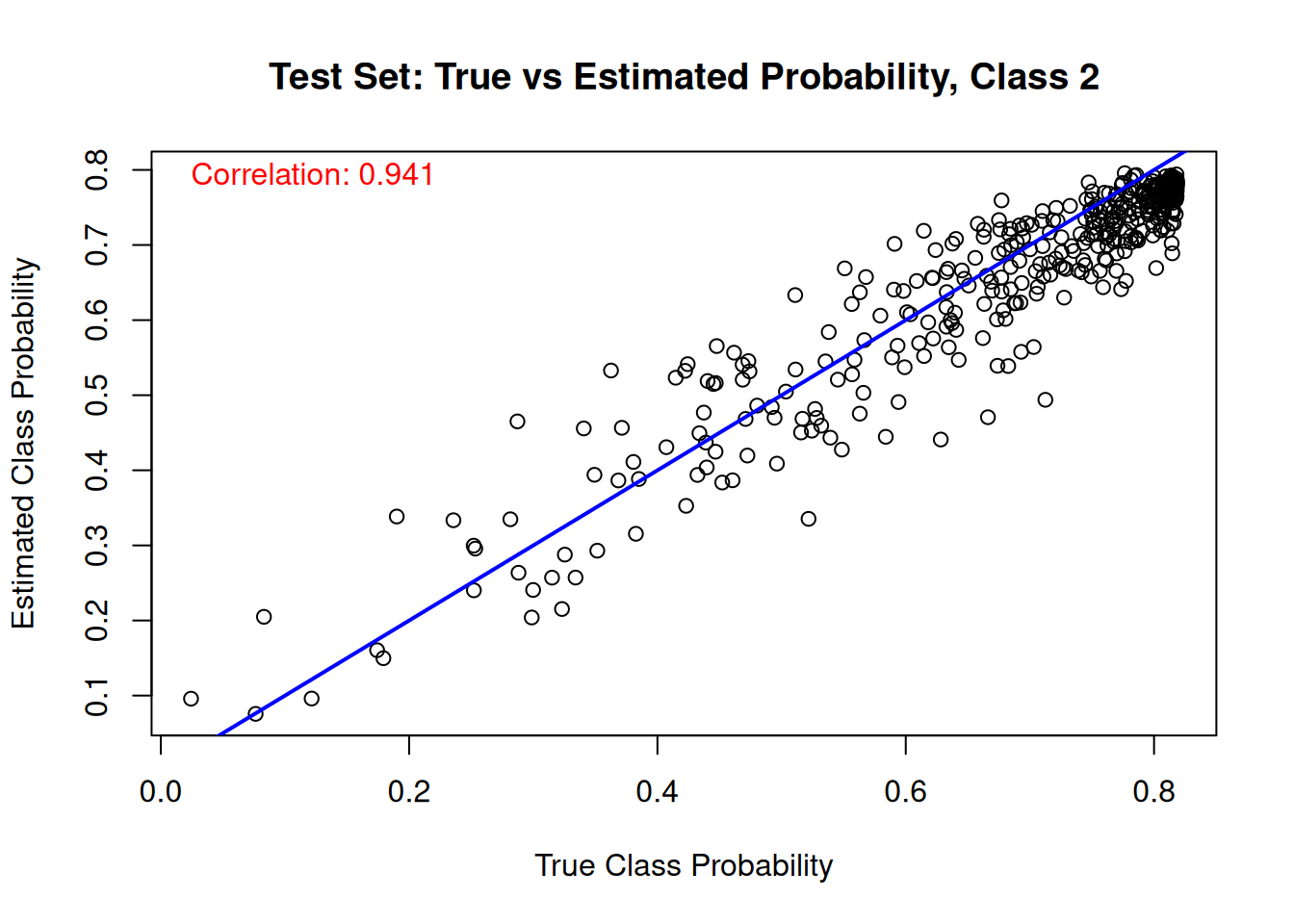 Test Set: True vs Estimated Probability, Class 2

Correlation: 0.941

Estimated Class Probability

0.1
0.2
0.3
0.4
0.5
0.6
0.7
0.8

0.0
0.2
0.4
0.6
0.8

True Class Probability